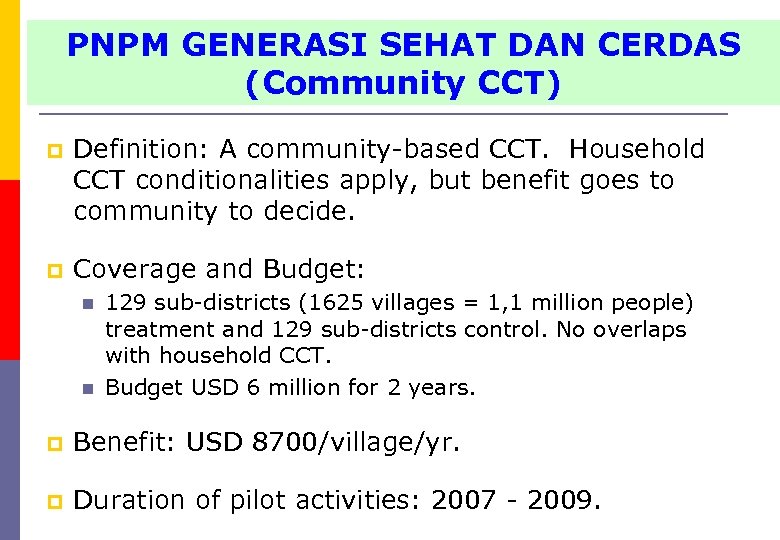 PNPM GENERASI SEHAT DAN CERDAS (Community CCT)

Definition: A community-based CCT. Household CCT conditionalities apply, but benefit goes to community to decide.

Coverage and Budget:

129 sub-districts (1625 villages = 1,1 million people) treatment and 129 sub-districts control. No overlaps with household CCT.

Budget USD 6 million for 2 years.

Benefit: USD 8700/village/yr.

Duration of pilot activities: 2007 - 2009.